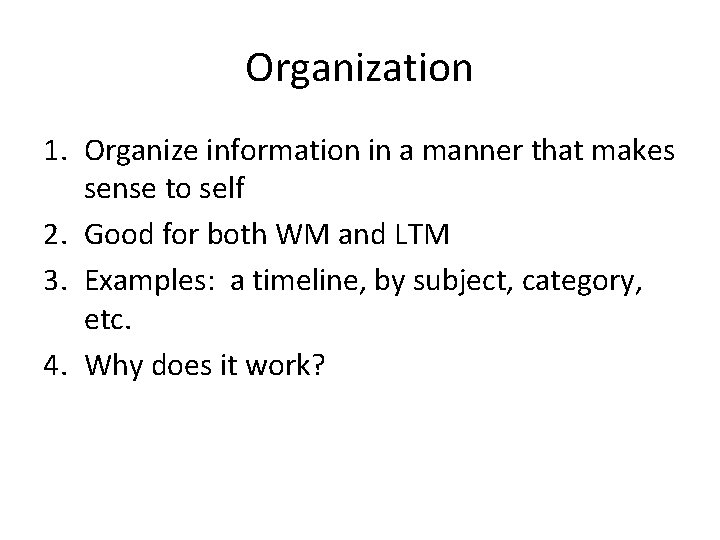 Organization

1. Organize information in a manner that makes sense to self
2. Good for both WM and LTM
3. Examples: a timeline, by subject, category, etc.
4. Why does it work?